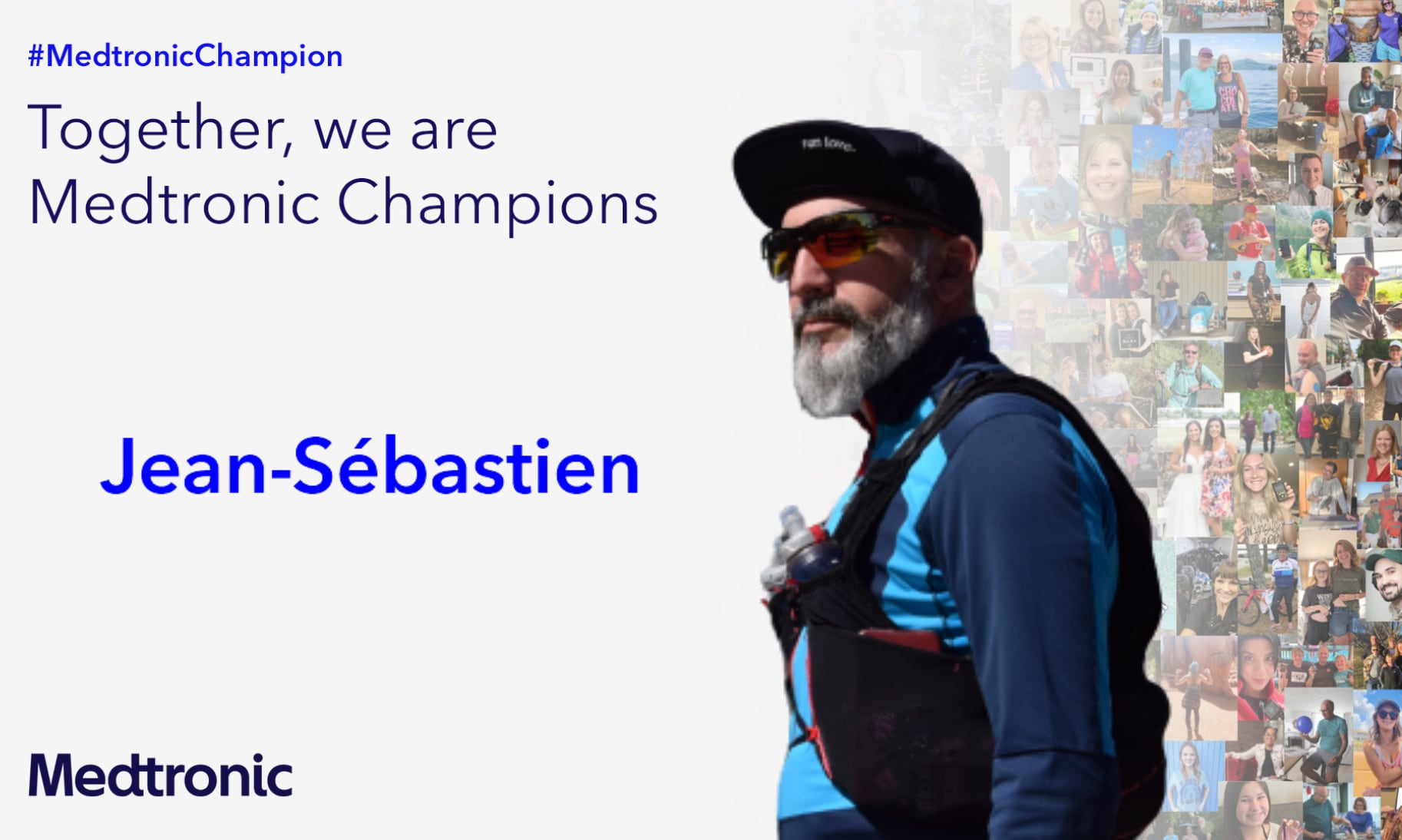 #MedtronicChampion

Together, we are Medtronic Champions

Jean-Sébastien

run love.

Medtronic